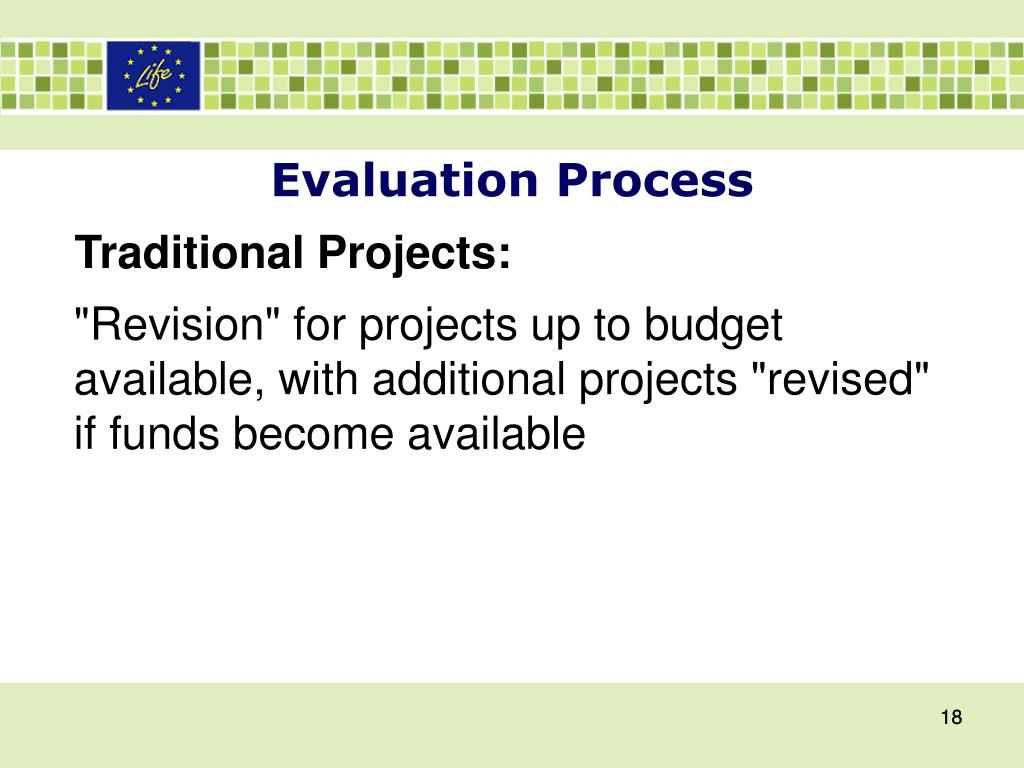 Life

Evaluation Process

Traditional Projects:

"Revision" for projects up to budget available, with additional projects "revised" if funds become available

18